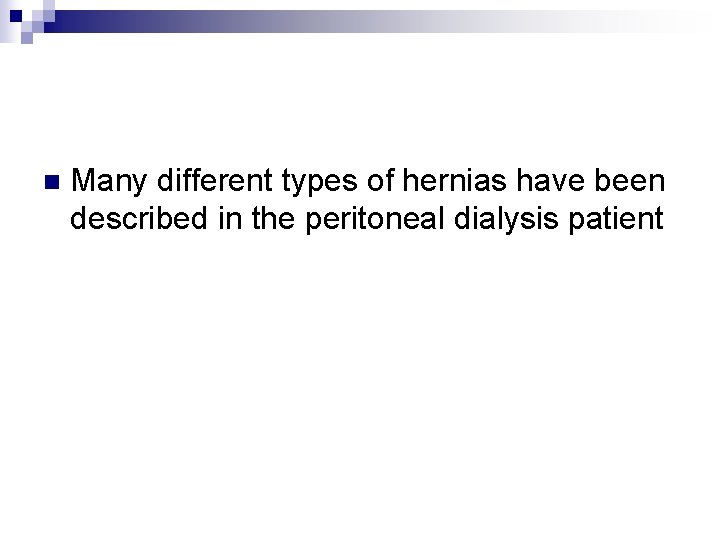 Many different types of hernias have been described in the peritoneal dialysis patient